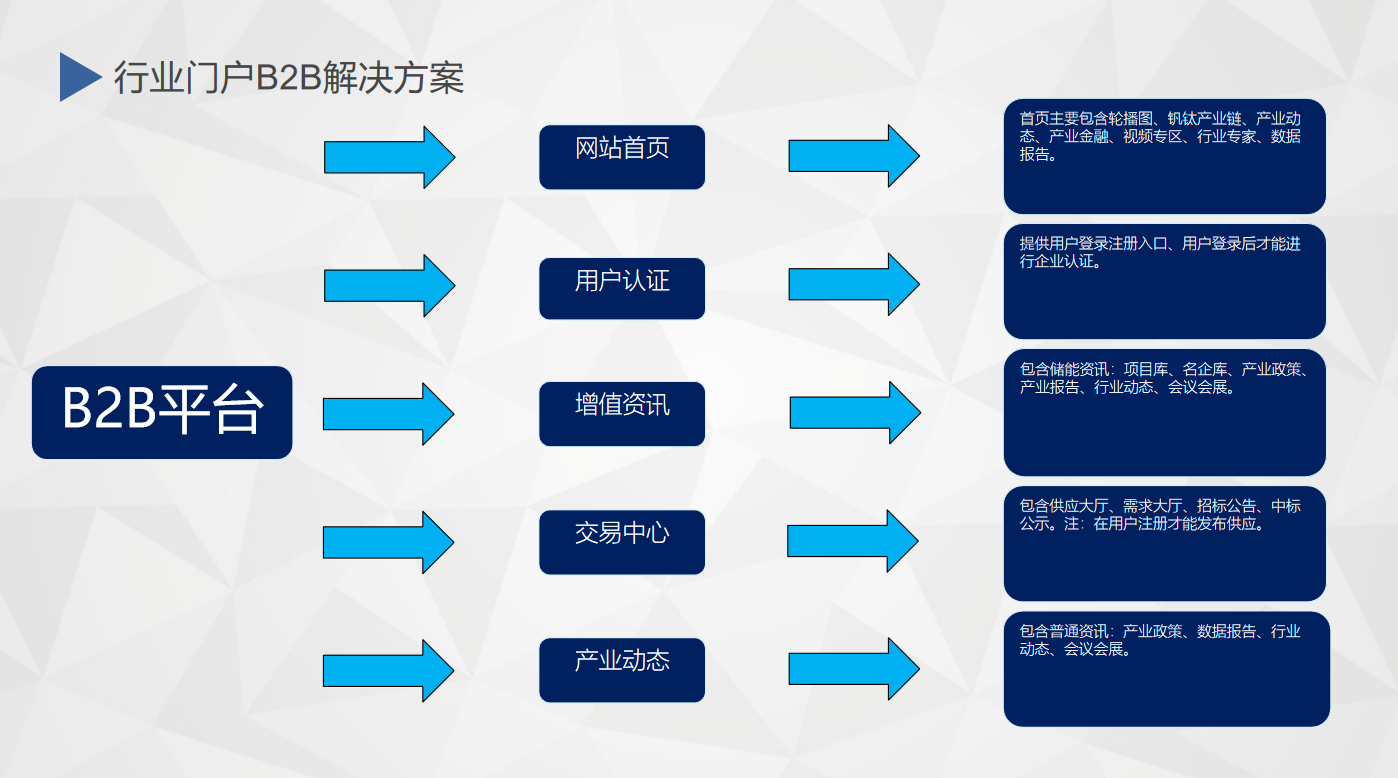 行业门户B2B解决方案

B2B平台

网站首页

首页主要包含轮播图、钒钛产业链、产业动态、产业金融、视频专区、行业专家、数据报告。

用户认证

提供用户登录注册入口、用户登录后才能进行企业认证。

增值资讯

包含储能资讯：项目库、名企库、产业政策、产业报告、行业动态、会议会展。

交易中心

包含供应大厅、需求大厅、招标公告、中标公示。注：在用户注册才能发布供应。

产业动态

包含普通资讯：产业政策、数据报告、行业动态、会议会展。